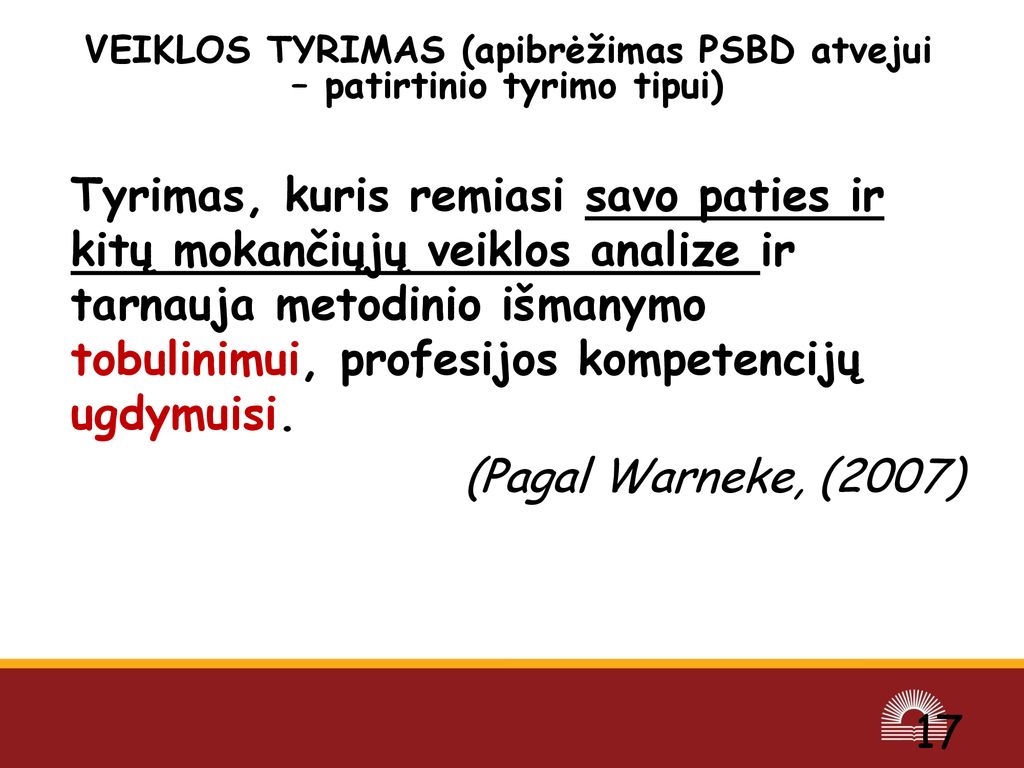 VEIKLOS TYRIMAS (apibrėžimas PSBD atvejui – patirtinio tyrimo tipui)

Tyrimas, kuris remiasi savo paties ir kitų mokančiųjų veiklos analize ir tarnauja metodinio išmanymo tobulinimui, profesijos kompetencijų ugdymuisi.

(Pagal Warneke, (2007)

17